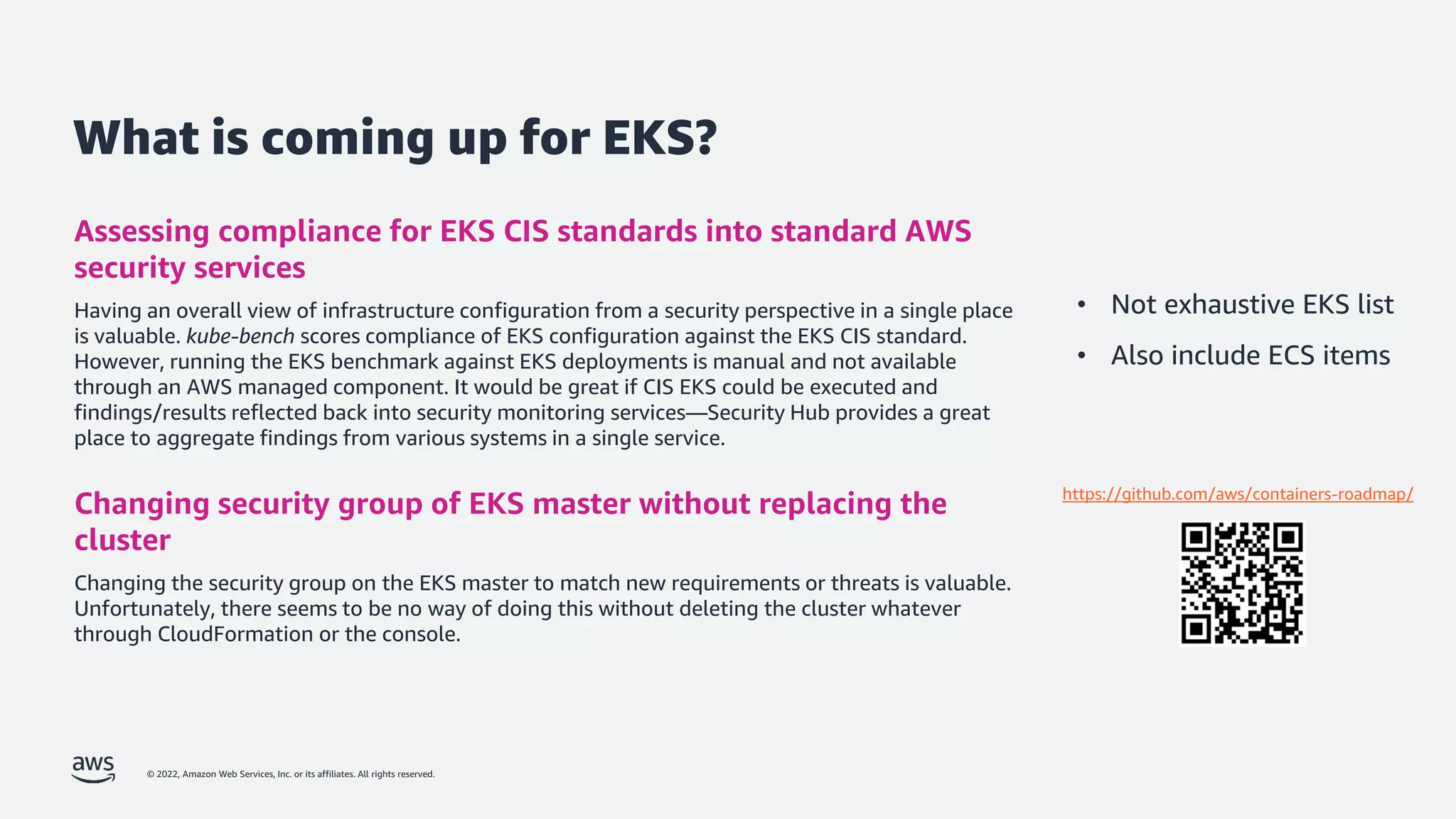 What is coming up for EKS?

Assessing compliance for EKS CIS standards into standard AWS security services

Having an overall view of infrastructure configuration from a security perspective in a single place is valuable. kube-bench scores compliance of EKS configuration against the EKS CIS standard. However, running the EKS benchmark against EKS deployments is manual and not available through an AWS managed component. It would be great if CIS EKS could be executed and findings/results reflected back into security monitoring services—Security Hub provides a great place to aggregate findings from various systems in a single service.

Changing security group of EKS master without replacing the cluster

Changing the security group on the EKS master to match new requirements or threats is valuable. Unfortunately, there seems to be no way of doing this without deleting the cluster whatever through CloudFormation or the console.

• Not exhaustive EKS list
• Also include ECS items

https://github.com/aws/containers-roadmap/

aws

© 2022, Amazon Web Services, Inc. or its affiliates. All rights reserved.